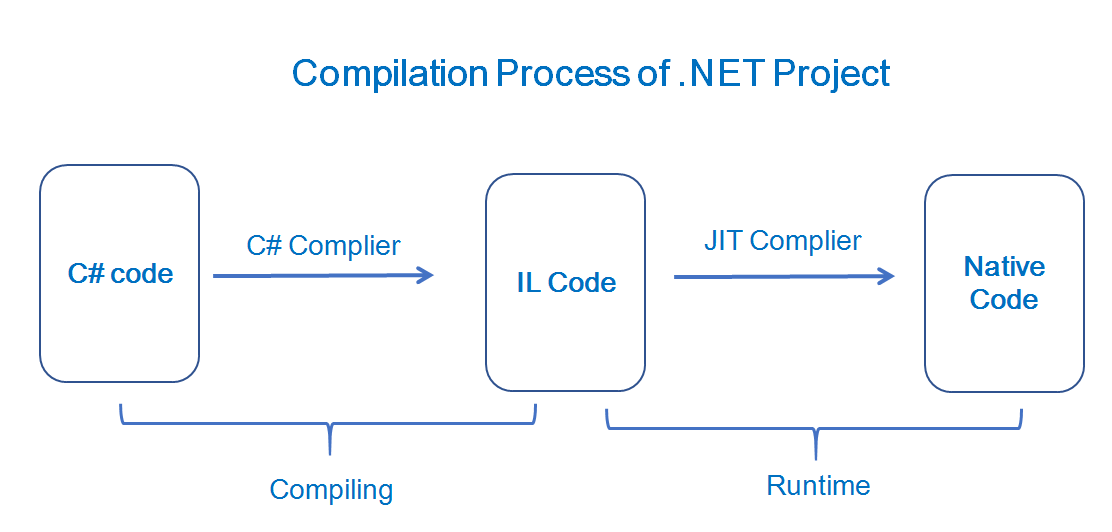 Compilation Process of .NET Project

C# code

C# Complier

IL Code

JIT Complier

Native Code

Compiling

Runtime